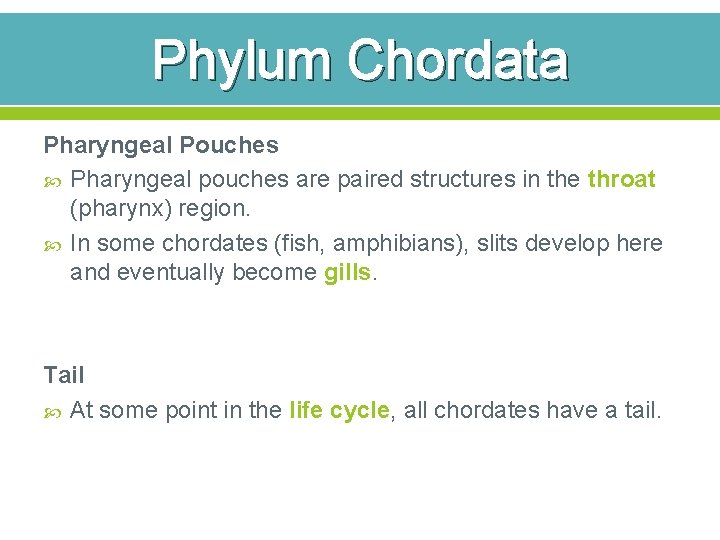 Phylum Chordata

Pharyngeal Pouches

Pharyngeal pouches are paired structures in the throat (pharynx) region.

In some chordates (fish, amphibians), slits develop here and eventually become gills.

Tail

At some point in the life cycle, all chordates have a tail.